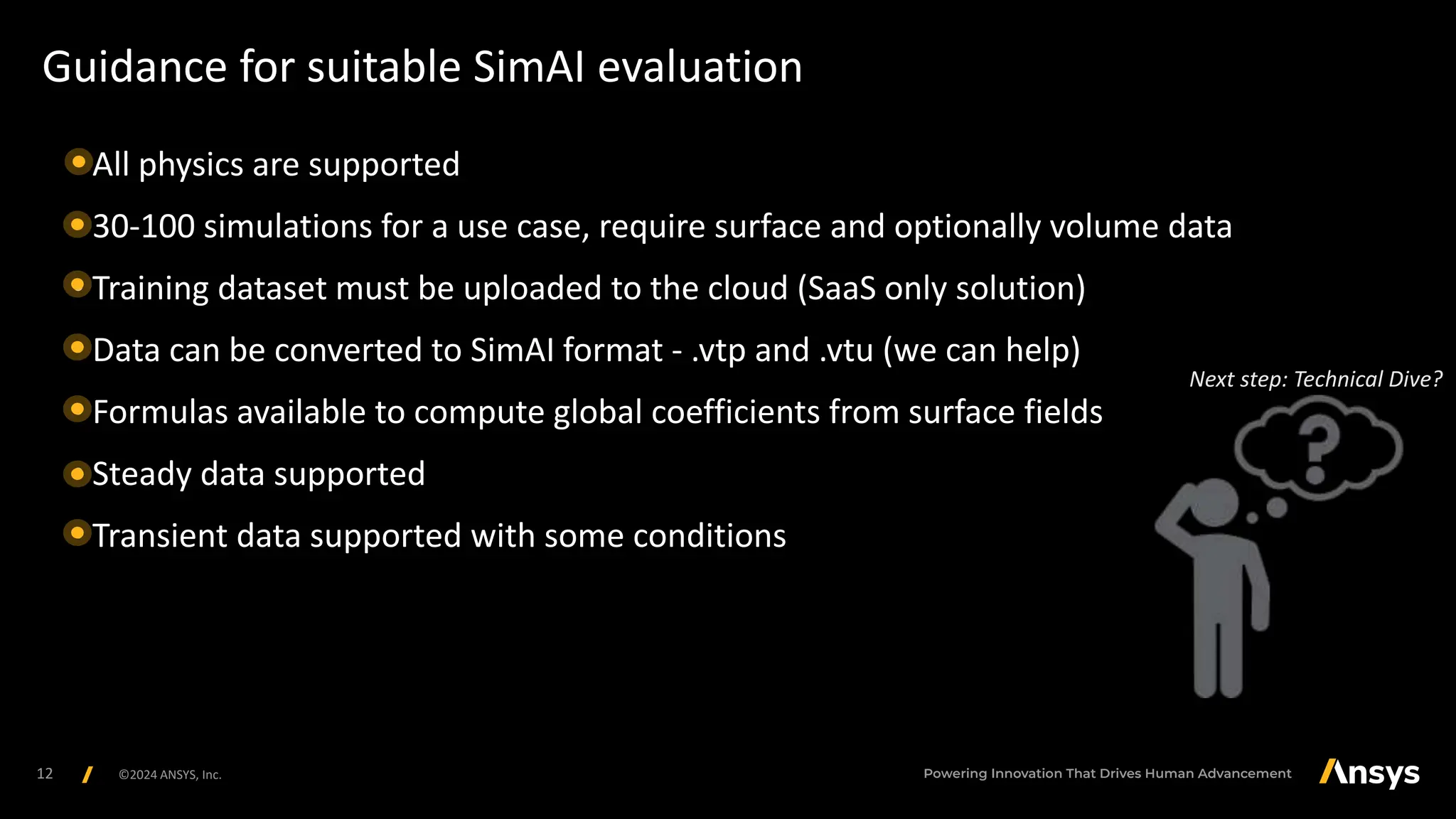 Guidance for suitable SimAI evaluation

All physics are supported

30-100 simulations for a use case, require surface and optionally volume data

Training dataset must be uploaded to the cloud (SaaS only solution)

Data can be converted to SimAI format - .vtp and .vtu (we can help)

Formulas available to compute global coefficients from surface fields

Steady data supported

Transient data supported with some conditions

Next step: Technical Dive?

?

12 / ©2024 ANSYS, Inc.

Powering Innovation That Drives Human Advancement

Ansys